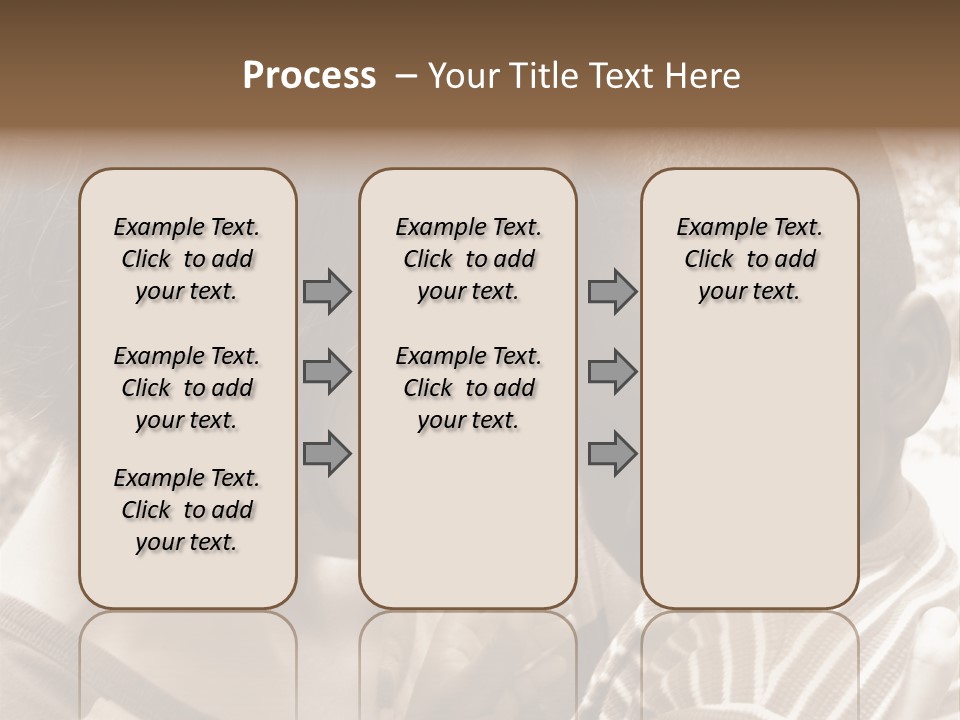 Process – Your Title Text Here

Example Text. Click to add your text.

Example Text. Click to add your text.

Example Text. Click to add your text.

Example Text. Click to add your text.

Example Text. Click to add your text.

Example Text. Click to add your text.